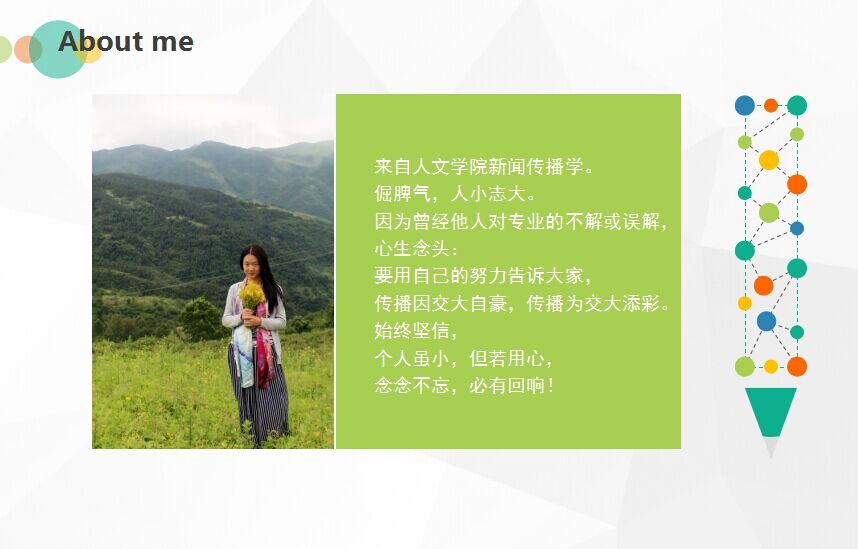 About me

来自人文学院新闻传播学。
倔脾气，人小志大。
因为曾经他人对专业的不解或误解，
心生念头：
要用自己的努力告诉大家，
传播因交大自豪，传播为交大添彩。
始终坚信，
个人虽小，但若用心，
念念不忘，必有回响！